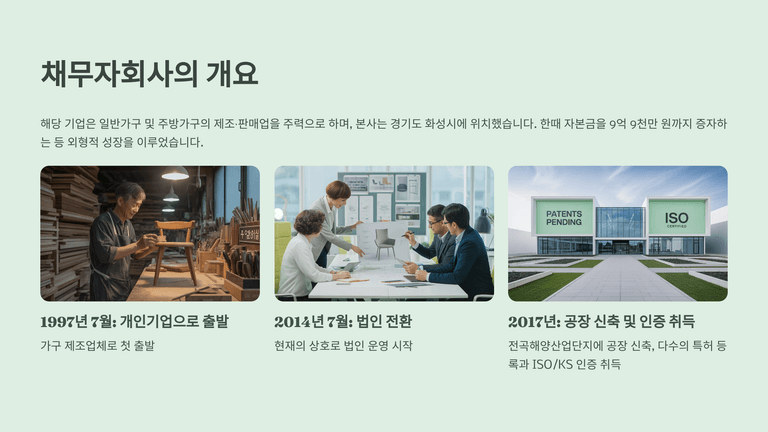 채무자회사의 개요

해당 기업은 일반가구 및 주방가구의 제조·판매업을 주력으로 하며, 본사는 경기도 화성시에 위치했습니다. 한때 자본금을 9억 9천만 원까지 증자하는 등 외형적 성장을 이루었습니다.

PATENTS PENDING

ISO CERTIFIED

1997년 7월: 개인기업으로 출발

가구 제조업체로 첫 출발

2014년 7월: 법인 전환

현재의 상호로 법인 운영 시작

2017년: 공장 신축 및 인증 취득

전곡해양산업단지에 공장 신축, 다수의 특허 등록과 ISO/KS 인증 취득